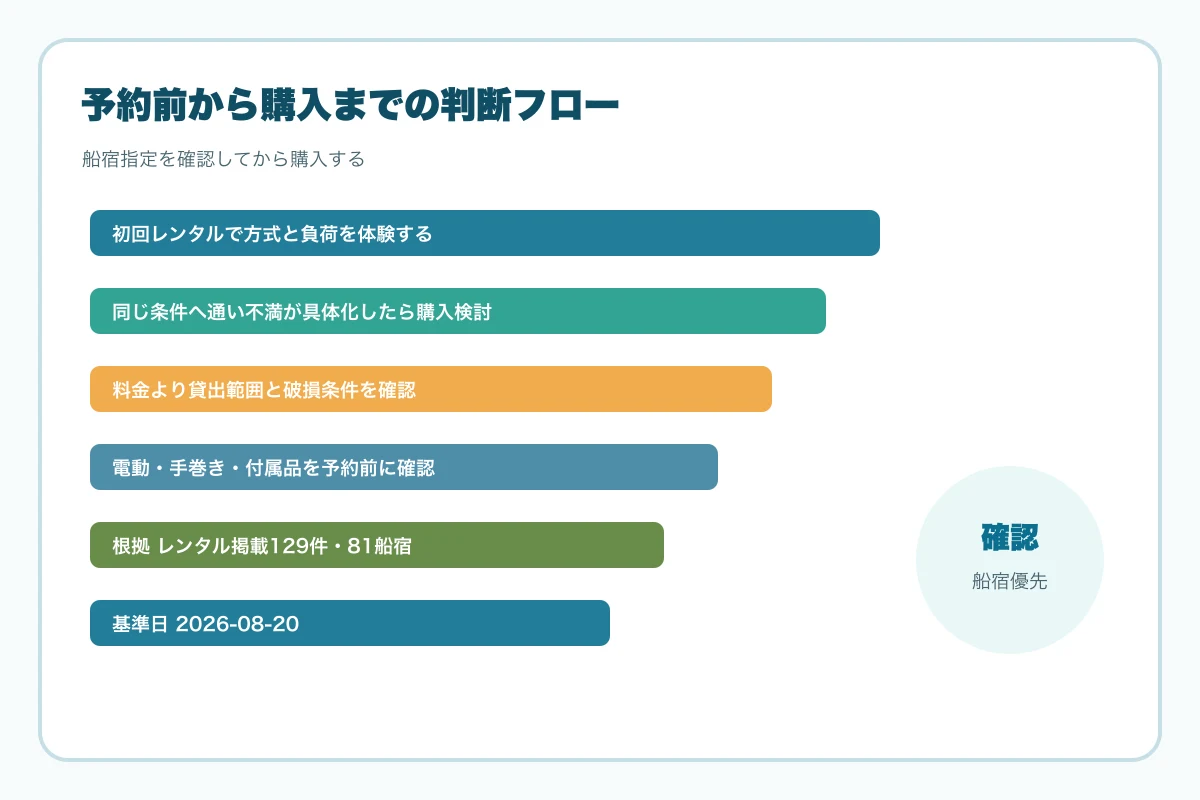 予約前から購入までの判断フロー

船宿指定を確認してから購入する

初回レンタルで方式と負荷を体験する

同じ条件へ通い不満が具体化したら購入検討

料金より貸出範囲と破損条件を確認

電動・手巻き・付属品を予約前に確認

根拠 レンタル掲載129件・81船宿

基準日 2026-08-20

確認

船宿優先